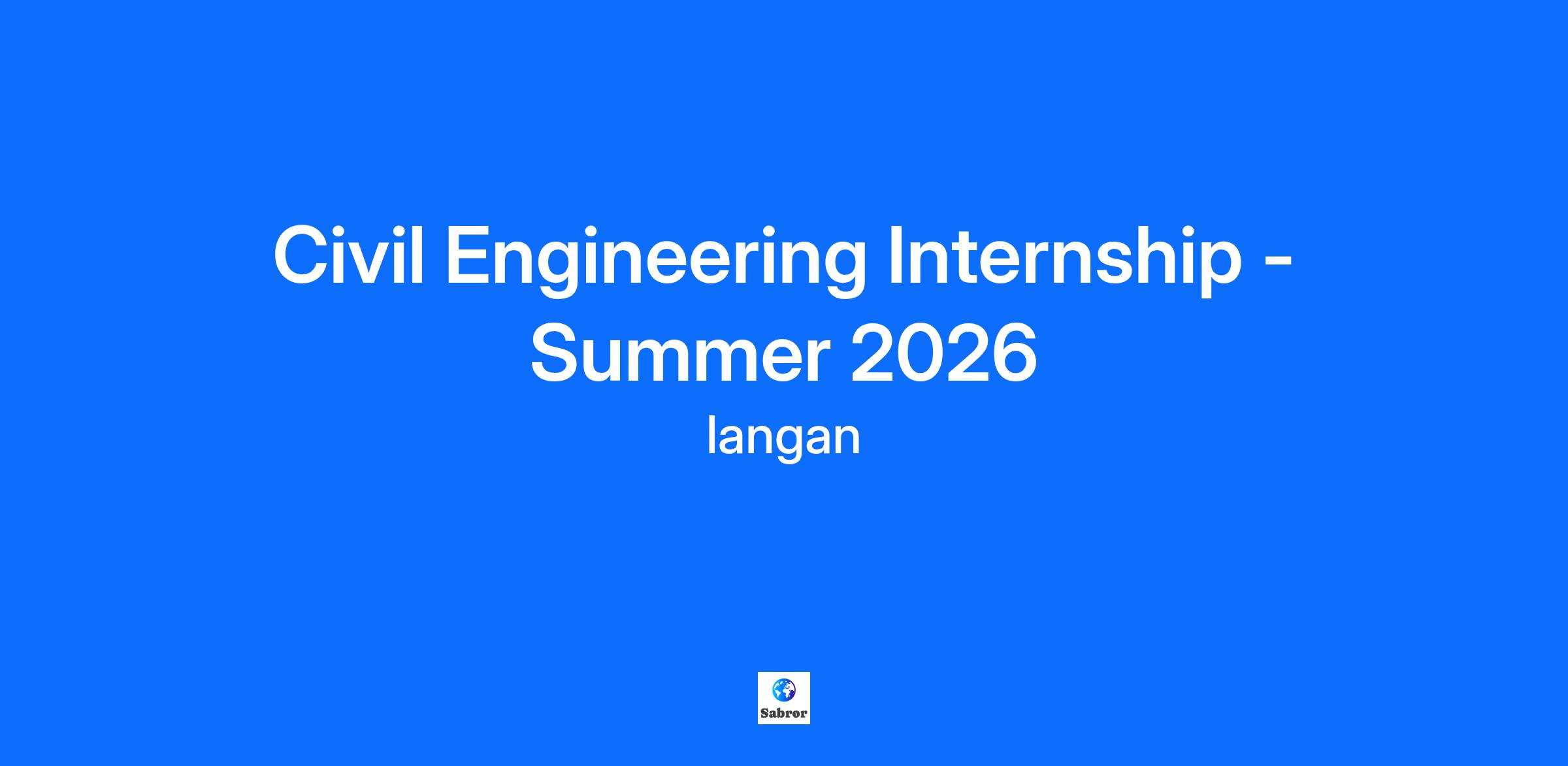 Civil Engineering Internship - Summer 2026

langan

Sabror